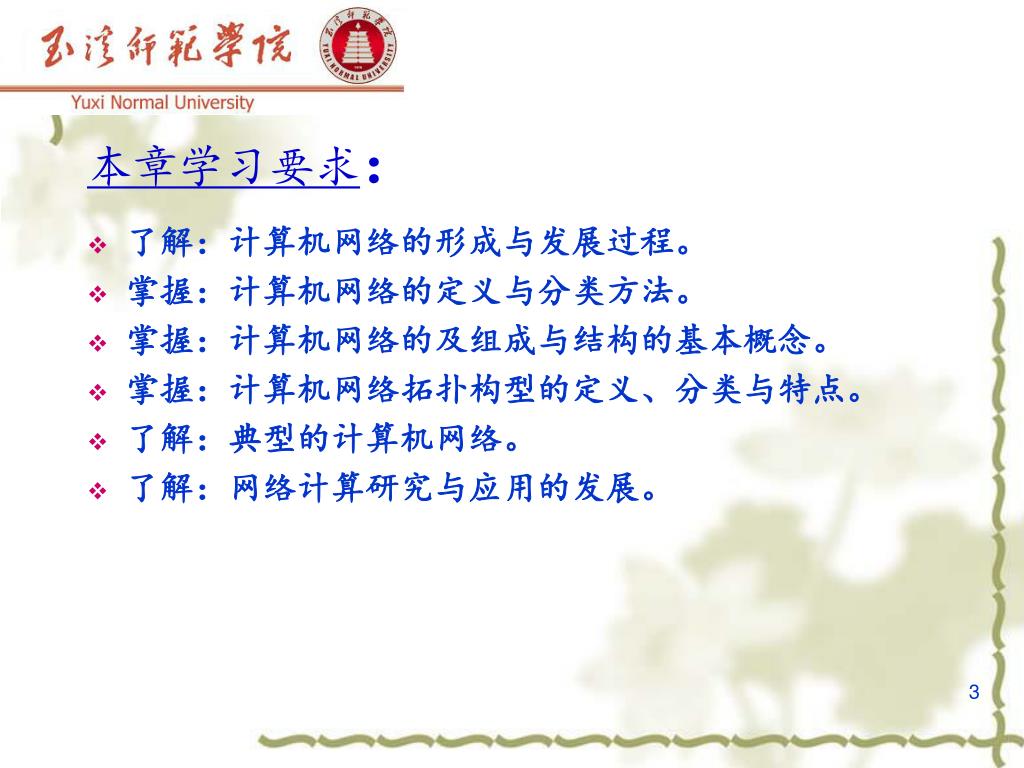 玉溪師範學院
YUXI NORMAL UNIVERSITY
Yuxi Normal University

本章学习要求：

❖ 了解：计算机网络的形成与发展过程。
❖ 掌握：计算机网络的定义与分类方法。
❖ 掌握：计算机网络的及组成与结构的基本概念。
❖ 掌握：计算机网络拓扑构型的定义、分类与特点。
❖ 了解：典型的计算机网络。
❖ 了解：网络计算研究与应用的发展。

3